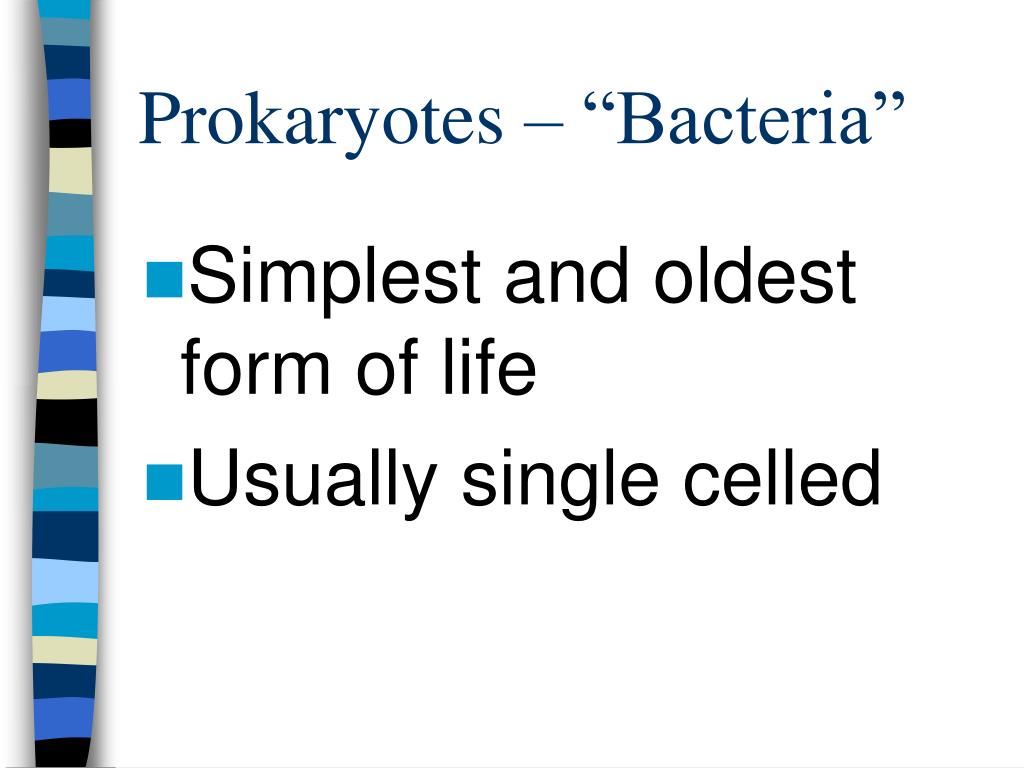 Prokaryotes – “Bacteria”

■ Simplest and oldest form of life
■ Usually single celled